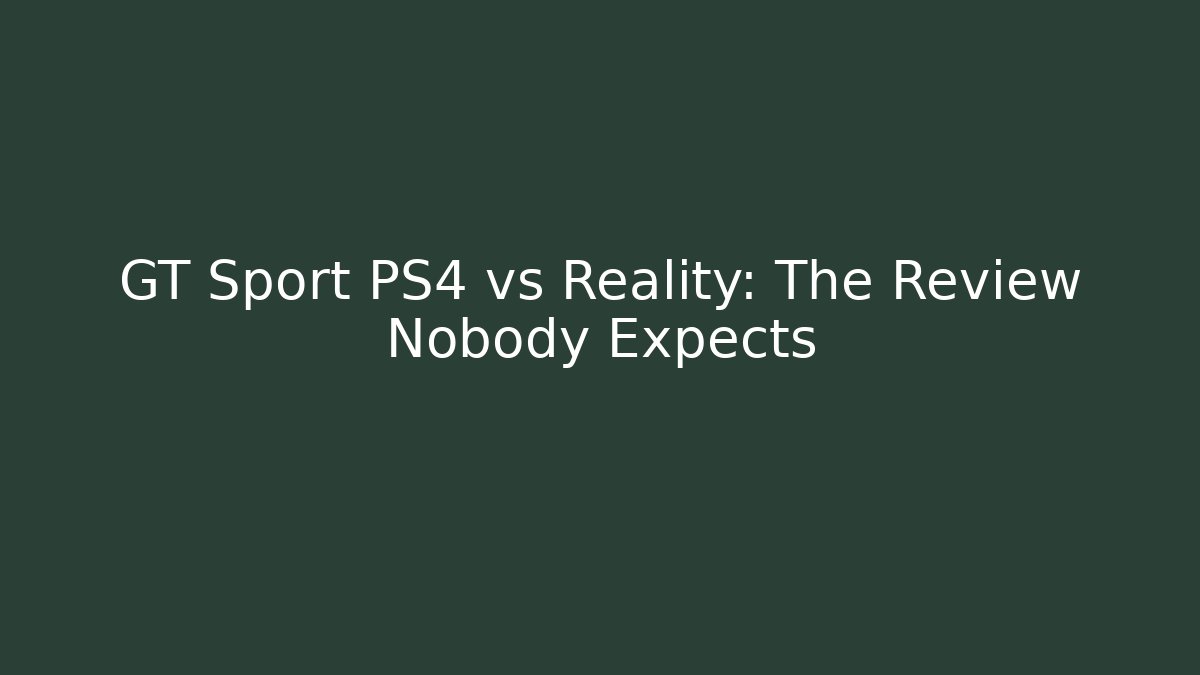 GT Sport PS4 vs Reality: The Review Nobody Expects